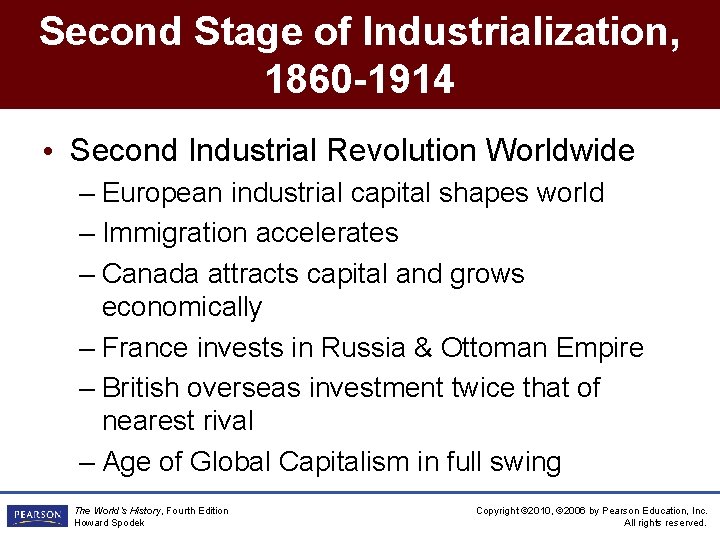 Second Stage of Industrialization, 1860-1914

• Second Industrial Revolution Worldwide
– European industrial capital shapes world
– Immigration accelerates
– Canada attracts capital and grows economically
– France invests in Russia & Ottoman Empire
– British overseas investment twice that of nearest rival
– Age of Global Capitalism in full swing

PEARSON

The World's History, Fourth Edition
Howard Spodek

Copyright ©2010, ©2006 by Pearson Education, Inc.
All rights reserved.